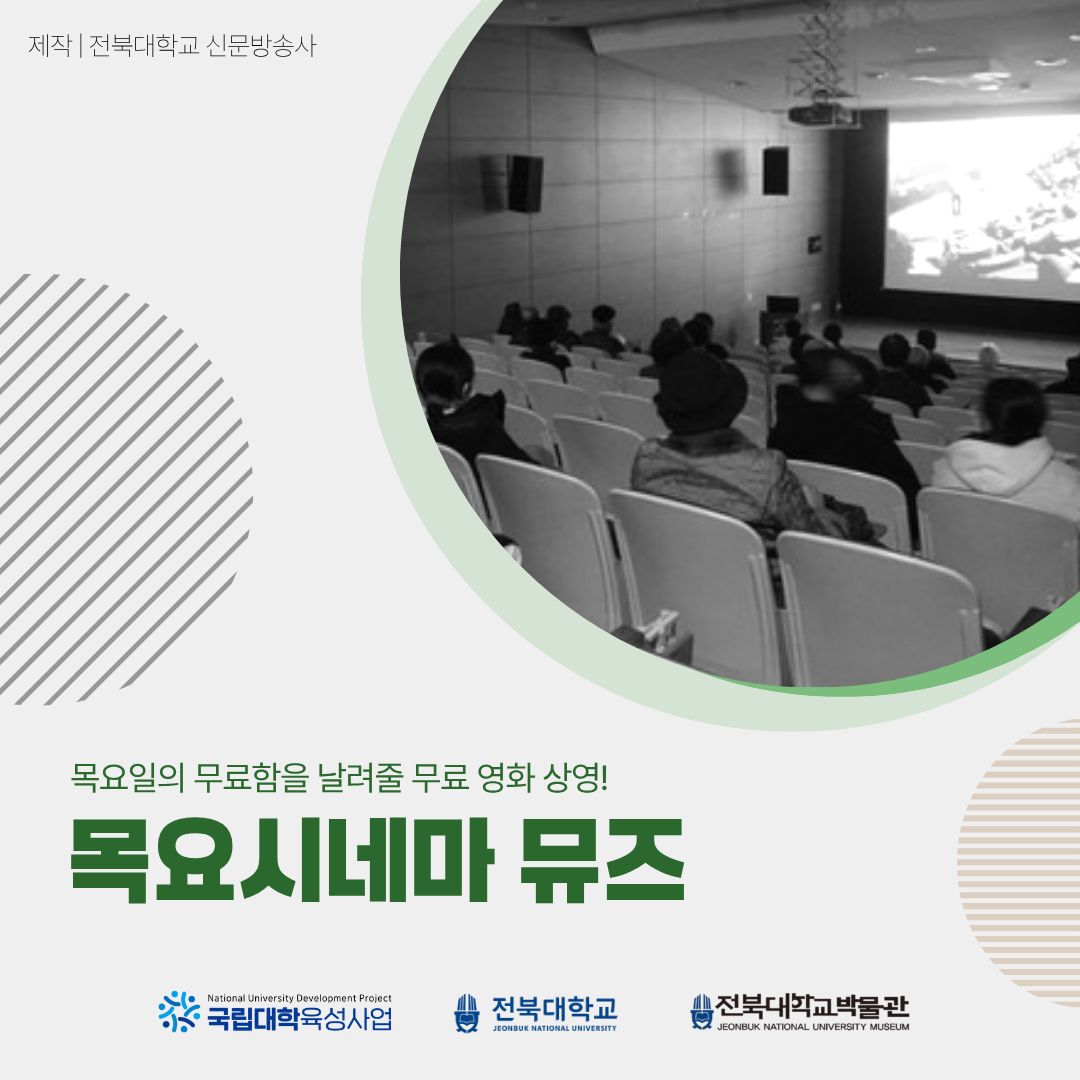 제작 | 전북대학교 신문방송사

목요일의 무료함을 날려줄 무료 영화 상영!

목요시네마 뮤즈

National University Development Project
국립대학육성사업

전북대학교
JEONBUK NATIONAL UNIVERSITY

전북대학교박물관
JEONBUK NATIONAL UNIVERSITY MUSEUM